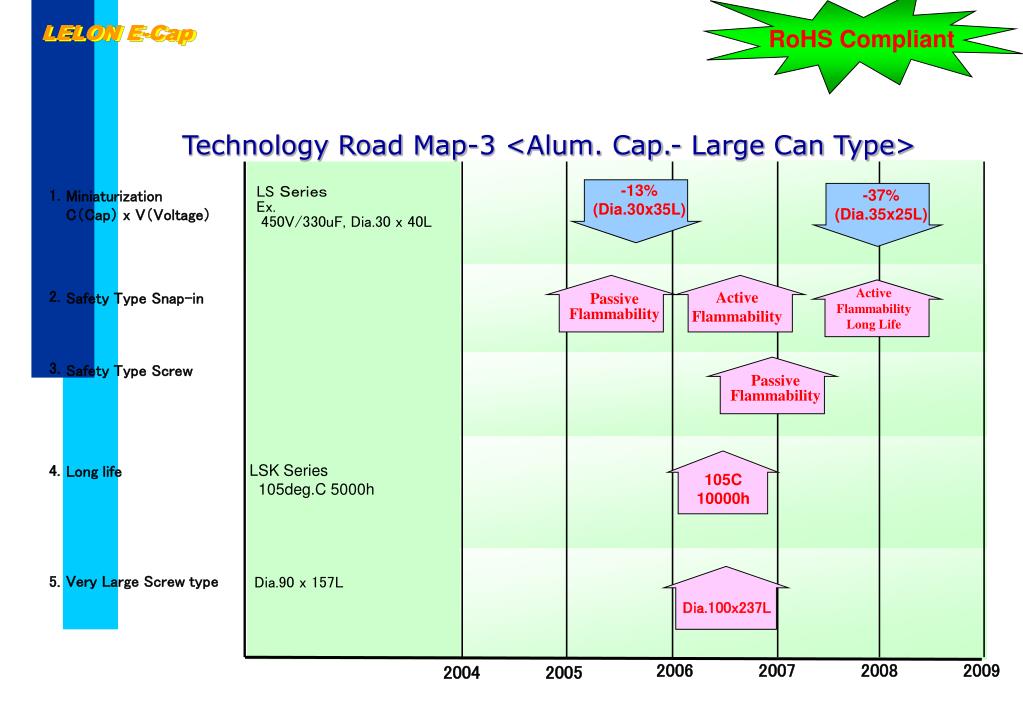 LELON E-Cap

RoHS Compliant

Technology Road Map-3 <Alum. Cap.- Large Can Type>

1. Miniaturization
C(Cap) x V(Voltage)

LS Series
Ex.
450V/330uF, Dia.30 x 40L

-13%
(Dia.30x35L)

-37%
(Dia.35x25L)

2. Safety Type Snap-in

Passive
Flammability

Active
Flammability

Active
Flammability
Long Life

3. Safety Type Screw

Passive
Flammability

4. Long life

LSK Series
105deg.C 5000h

105C
10000h

5. Very Large Screw type

Dia.90 x 157L

Dia.100x237L

2004 2005 2006 2007 2008 2009